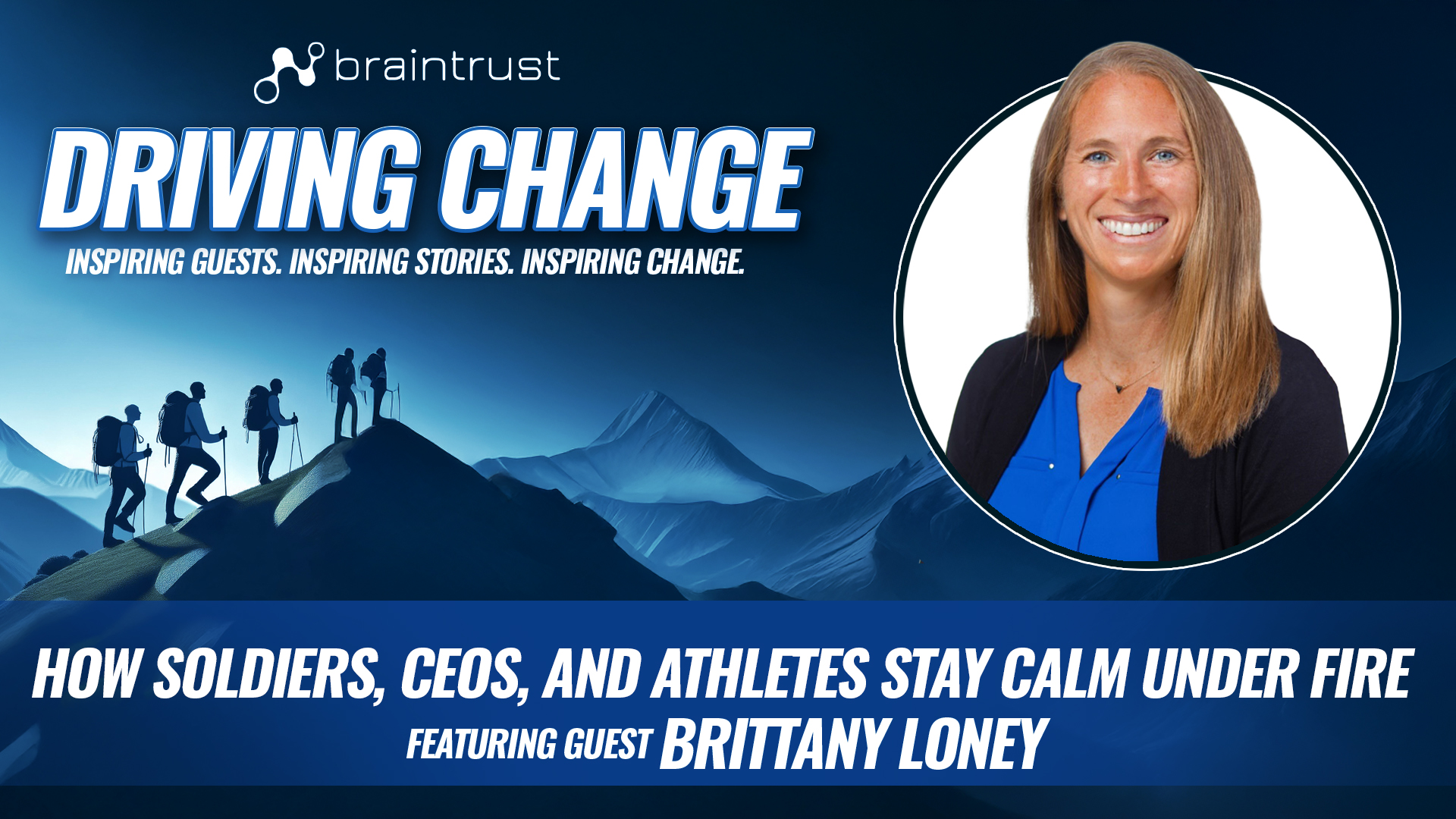 braintrust

DRIVING CHANGE

INSPIRING GUESTS. INSPIRING STORIES. INSPIRING CHANGE.

HOW SOLDIERS, CEOS, AND ATHLETES STAY CALM UNDER FIRE

FEATURING GUEST BRITTANY LONEY